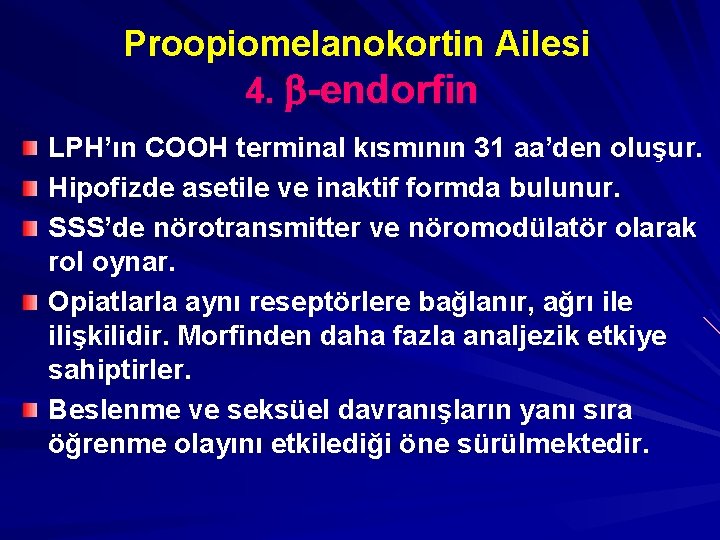 Proopiomelanokortin Ailesi
4. β-endorfin

• LPH'ın COOH terminal kısmının 31 aa'den oluşur.
• Hipofizde asetile ve inaktif formda bulunur.
• SSS'de nörotransmitter ve nöromodülatör olarak rol oynar.
• Opiatlarla aynı reseptörlere bağlanır, ağrı ile ilişkilidir. Morfinden daha fazla analjezik etkiye sahiptirler.
• Beslenme ve seksüel davranışların yanı sıra öğrenme olayını etkilediği öne sürülmektedir.